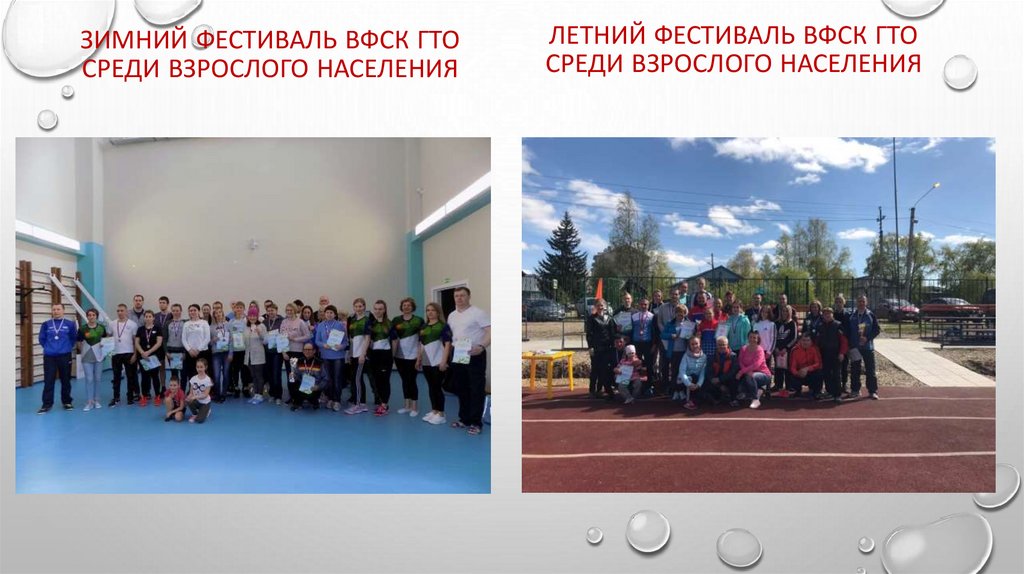 ЗИМНИЙ ФЕСТИВАЛЬ ВФСК ГТО СРЕДИ ВЗРОСЛОГО НАСЕЛЕНИЯ

ЛЕТНИЙ ФЕСТИВАЛЬ ВФСК ГТО СРЕДИ ВЗРОСЛОГО НАСЕЛЕНИЯ